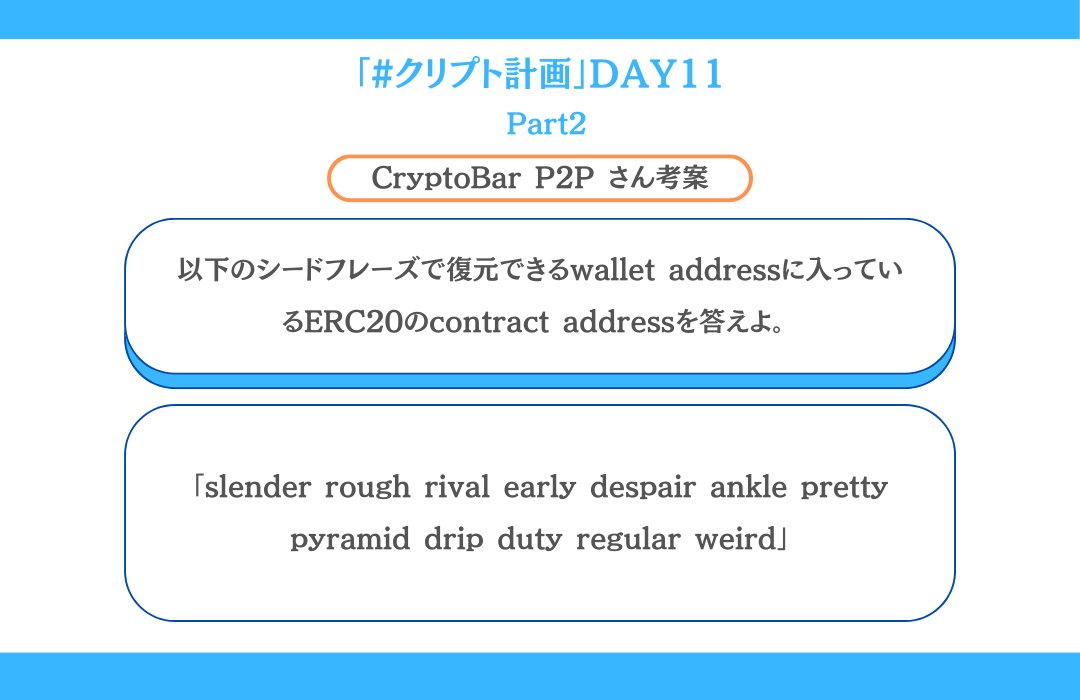 「#クリプト計画」DAY11

Part2

CryptoBar P2P さん考案

以下のシードフレーズで復元できるwallet addressに入っているERC20のcontract addressを答えよ。

「slender rough rival early despair ankle pretty pyramid drip duty regular weird」